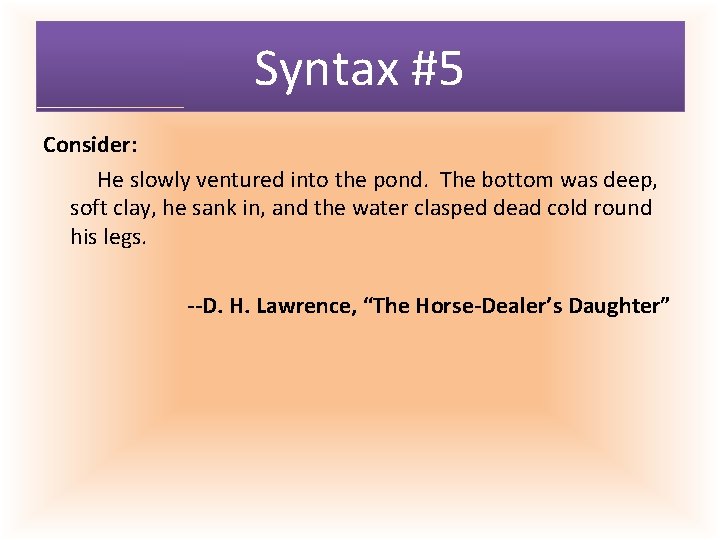 Syntax #5

Consider:

He slowly ventured into the pond. The bottom was deep, soft clay, he sank in, and the water clasped dead cold round his legs.

--D. H. Lawrence, “The Horse-Dealer’s Daughter”